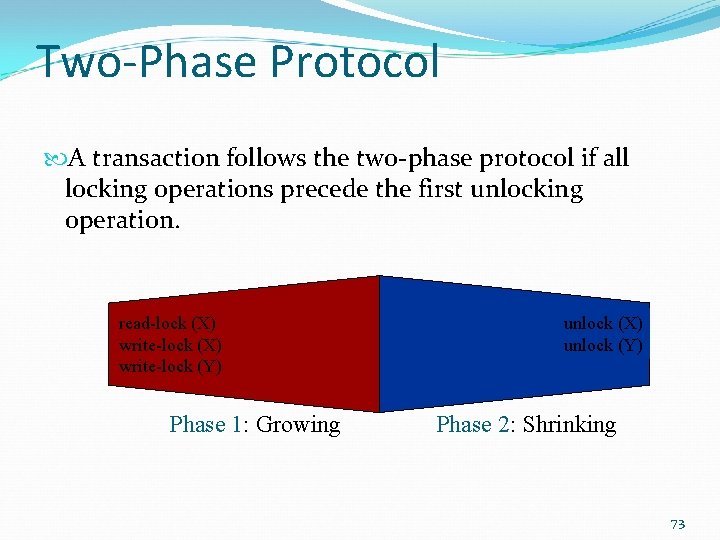 Two-Phase Protocol

A transaction follows the two-phase protocol if all locking operations precede the first unlocking operation.

read-lock (X)
write-lock (X)
write-lock (Y)

unlock (X)
unlock (Y)

Phase 1: Growing

Phase 2: Shrinking

73